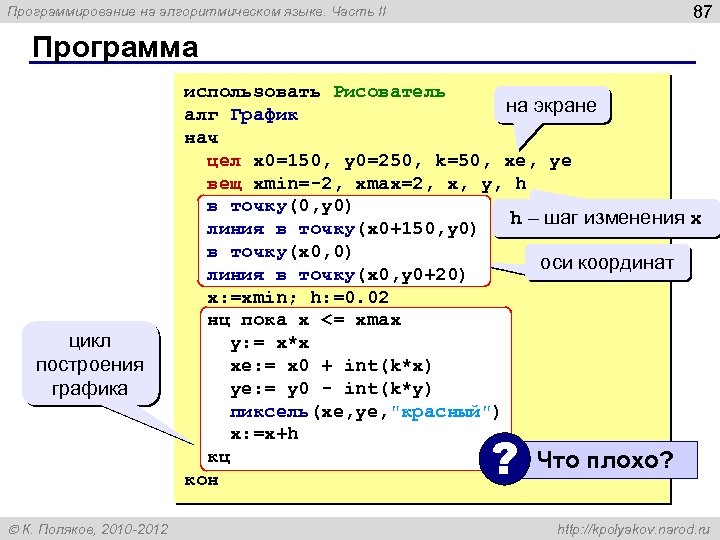 Программирование на алгоритмическом языке. Часть II

87

Программа

использовать Рисователь
алг График
нач
цел x0=150, y0=250, k=50, xe, ye
вещ xmin=-2, xmax=2, x, y, h
в точку(0,y0)
линия в точку(x0+150,y0)
в точку(x0,0)
линия в точку(x0,y0+20)
x:=xmin; h:=0.02
нц пока x <= xmax
y:= x*x
xe:= x0 + int(k*x)
ye:= y0 - int(k*y)
пиксель(xe,ye,"красный")
x:=x+h
кц
кон

на экране

h – шаг изменения x

оси координат

цикл построения графика

?

Что плохо?

© К. Поляков, 2010-2012

http://kpolyakov.narod.ru